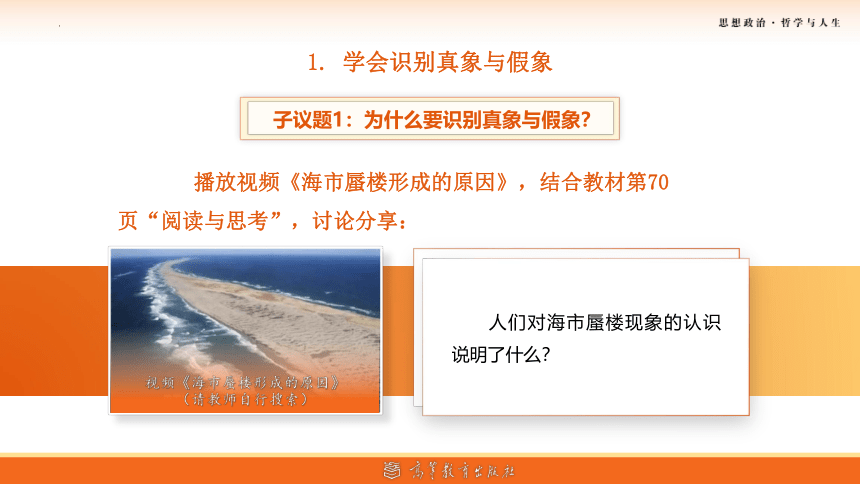 思想政治·哲学与人生

1. 学会识别真象与假象

子议题1：为什么要识别真象与假象?

播放视频《海市蜃楼形成的原因》，结合教材第70页“阅读与思考”，讨论分享：

视频《海市蜃楼形成的原因》
（请教师自行搜索）

人们对海市蜃楼现象的认识说明了什么?

高等教育出版社